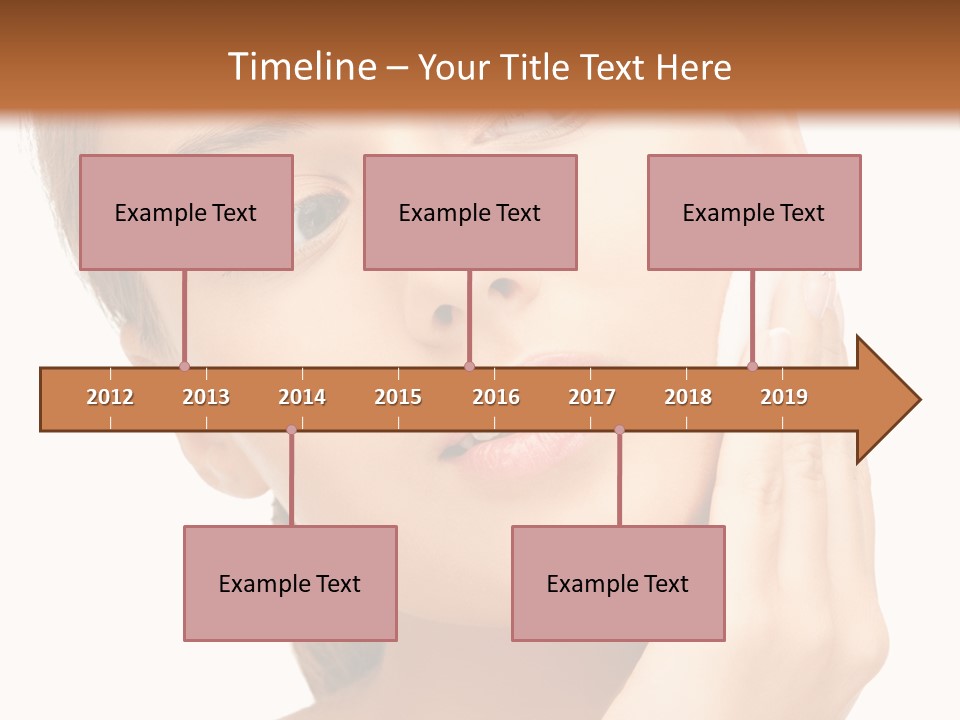 Timeline – Your Title Text Here

Example Text

Example Text

Example Text

2012 2013 2014 2015 2016 2017 2018 2019

Example Text

Example Text